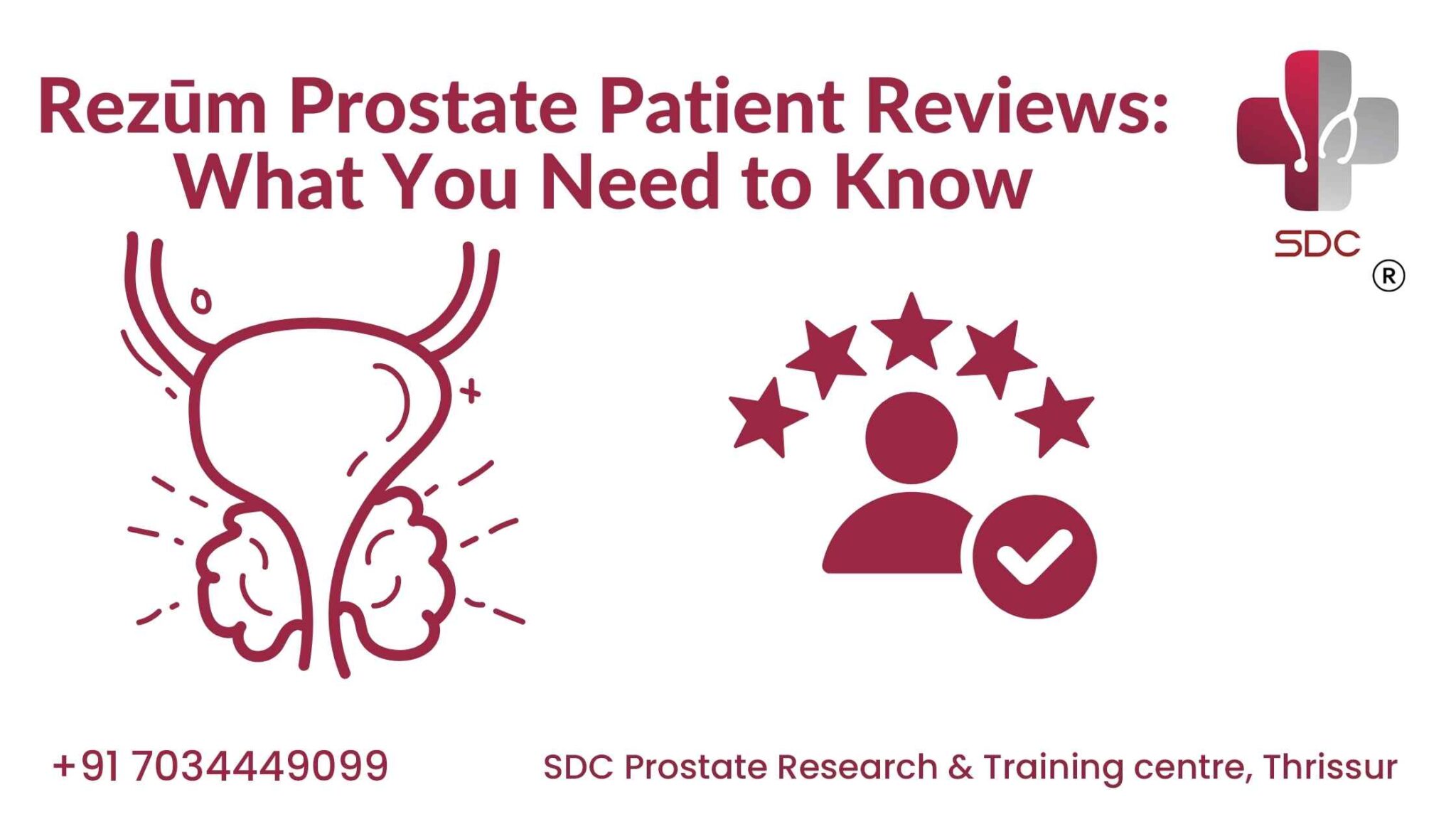 Rezūm Prostate Patient Reviews: What You Need to Know

SDC ®

+91 7034449099

SDC Prostate Research & Training centre, Thrissur